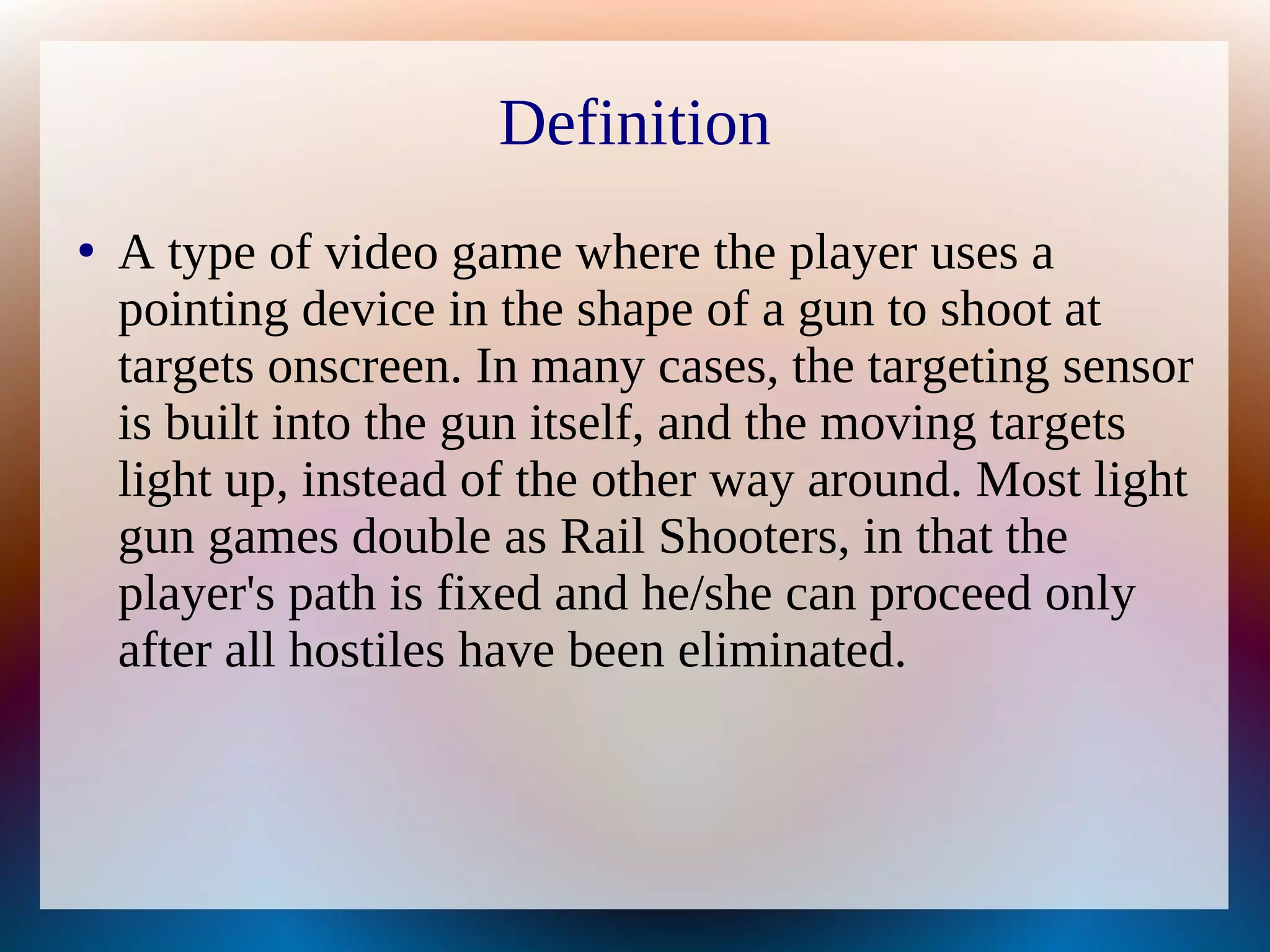 Definition

• A type of video game where the player uses a pointing device in the shape of a gun to shoot at targets onscreen. In many cases, the targeting sensor is built into the gun itself, and the moving targets light up, instead of the other way around. Most light gun games double as Rail Shooters, in that the player's path is fixed and he/she can proceed only after all hostiles have been eliminated.